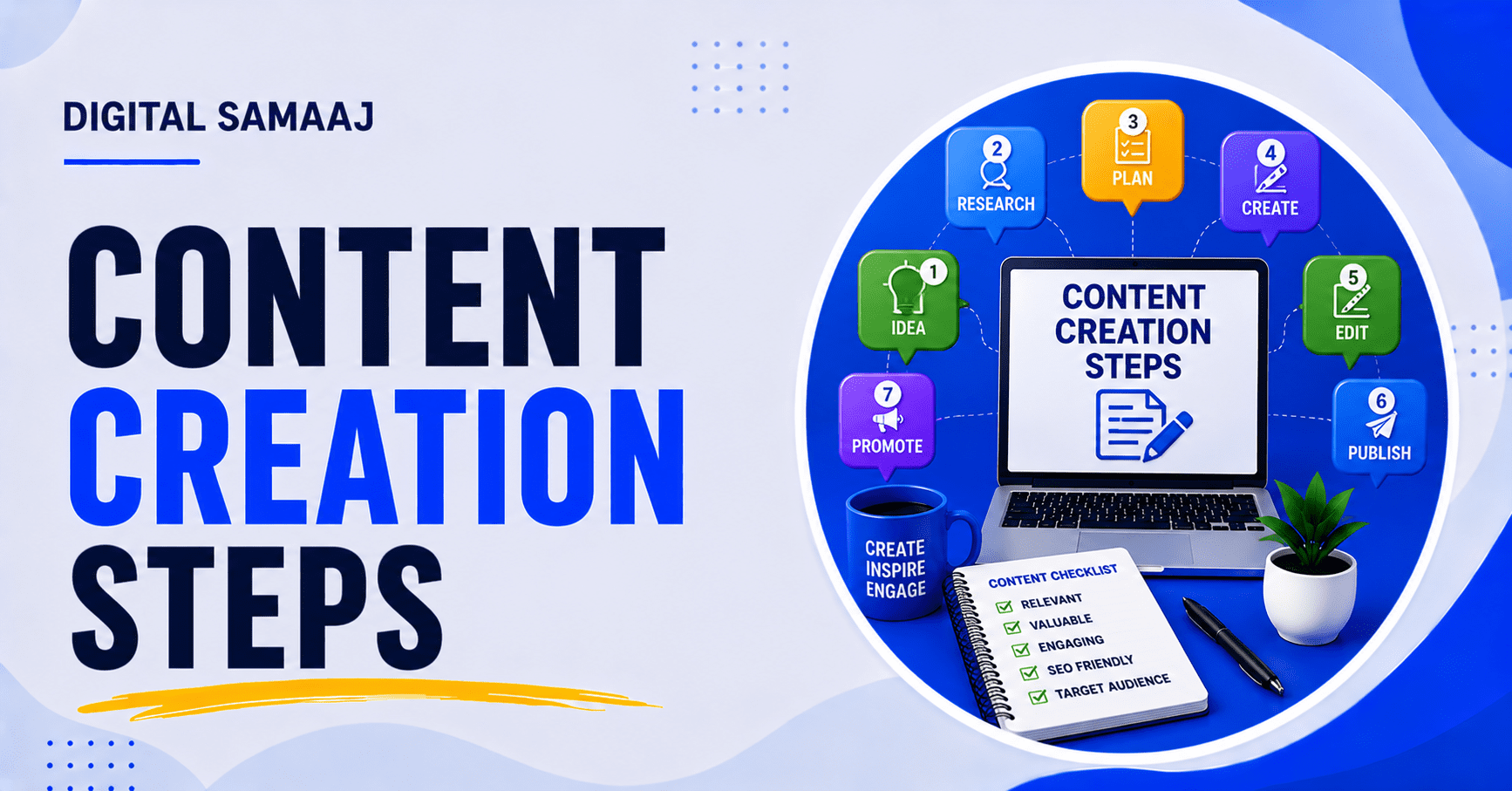 DIGITAL SAMAAJ

CONTENT CREATION STEPS

1 IDEA

2 RESEARCH

3 PLAN

4 CREATE

5 EDIT

6 PUBLISH

7 PROMOTE

CONTENT CREATION STEPS

CREATE INSPIRE ENGAGE

CONTENT CHECKLIST
RELEVANT
VALUABLE
ENGAGING
SEO FRIENDLY
TARGET AUDIENCE